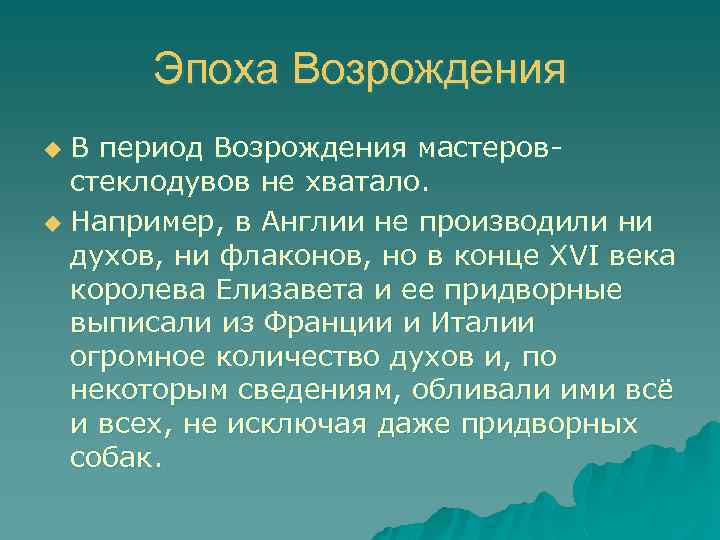 Эпоха Возрождения

В период Возрождения мастеров-стеклодувов не хватало.

Например, в Англии не производили ни духов, ни флаконов, но в конце XVI века королева Елизавета и ее придворные выписали из Франции и Италии огромное количество духов и, по некоторым сведениям, обливали ими всё и всех, не исключая даже придворных собак.